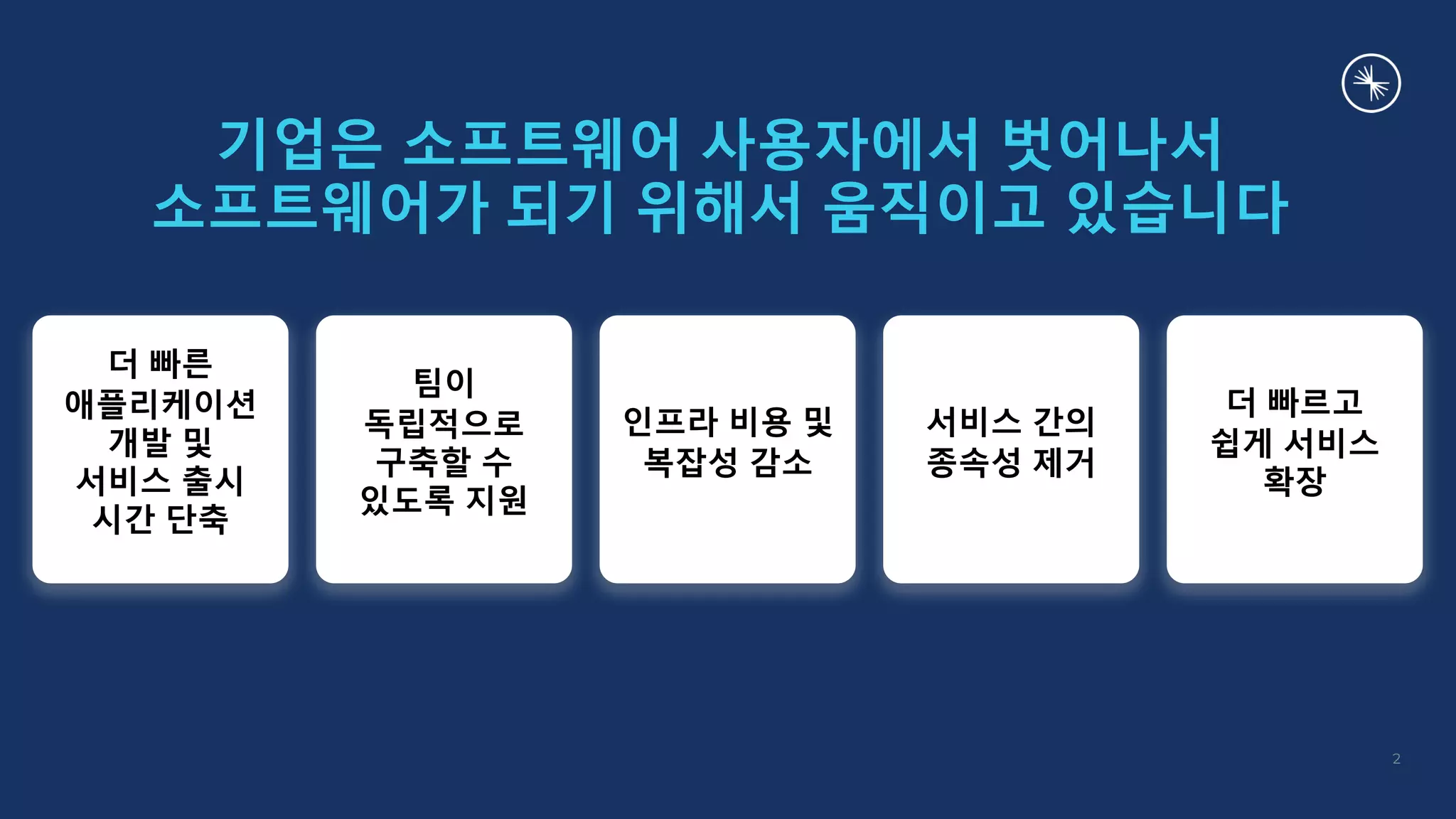 기업은 소프트웨어 사용자에서 벗어나서
소프트웨어가 되기 위해서 움직이고 있습니다

더 빠른 애플리케이션 개발 및 서비스 출시 시간 단축

팀이 독립적으로 구축할 수 있도록 지원

인프라 비용 및 복잡성 감소

서비스 간의 종속성 제거

더 빠르고 쉽게 서비스 확장

2